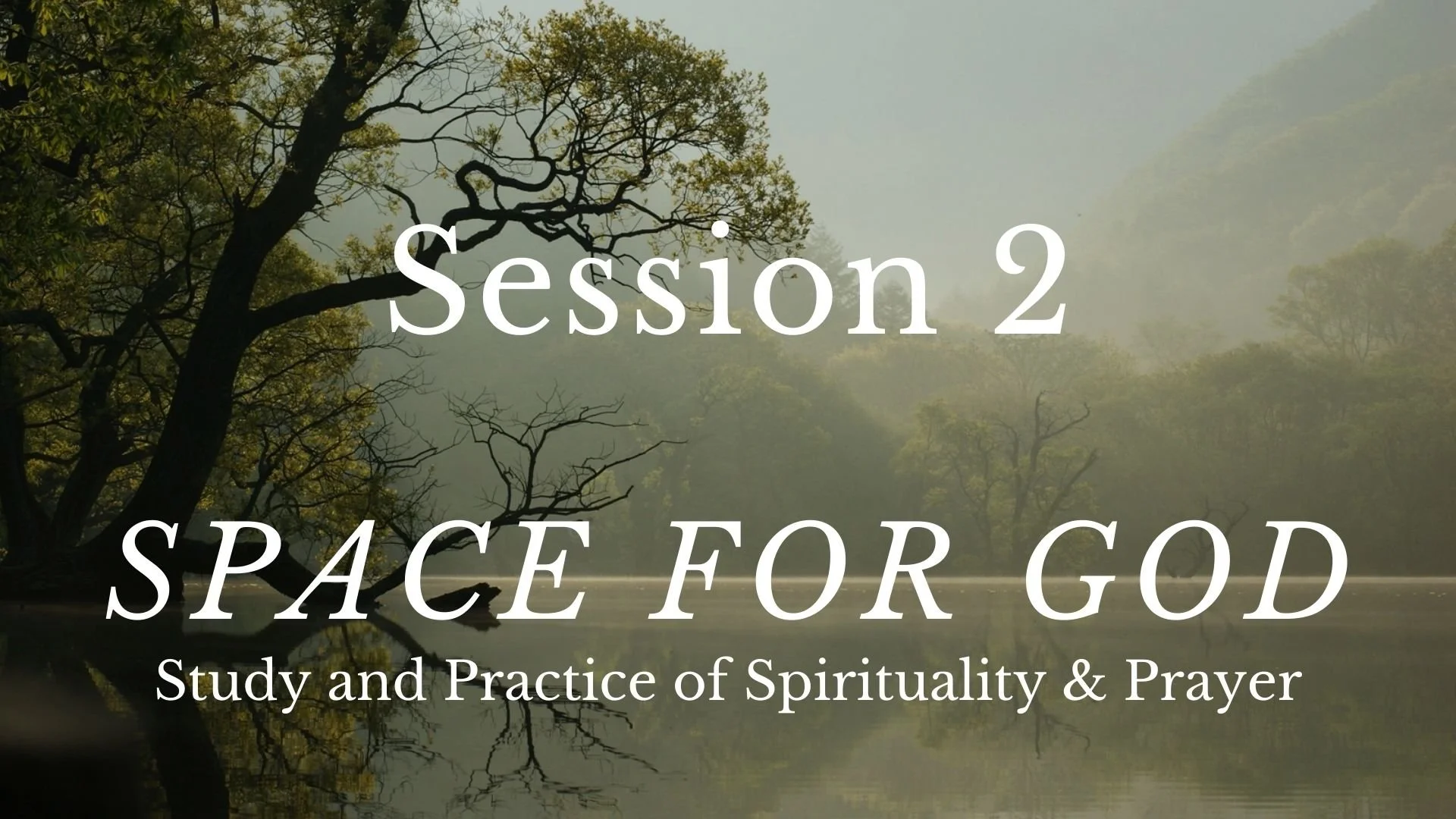 Session 2

SPACE FOR GOD

Study and Practice of Spirituality & Prayer